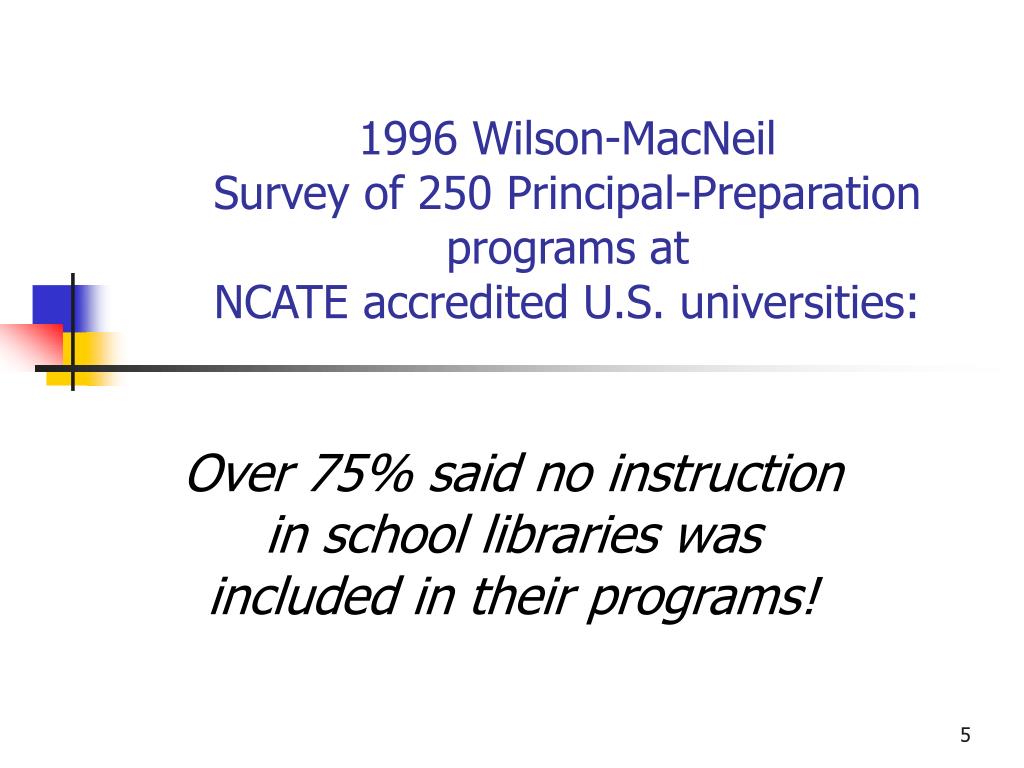 1996 Wilson-MacNeil
Survey of 250 Principal-Preparation programs at
NCATE accredited U.S. universities:

Over 75% said no instruction in school libraries was included in their programs!

5